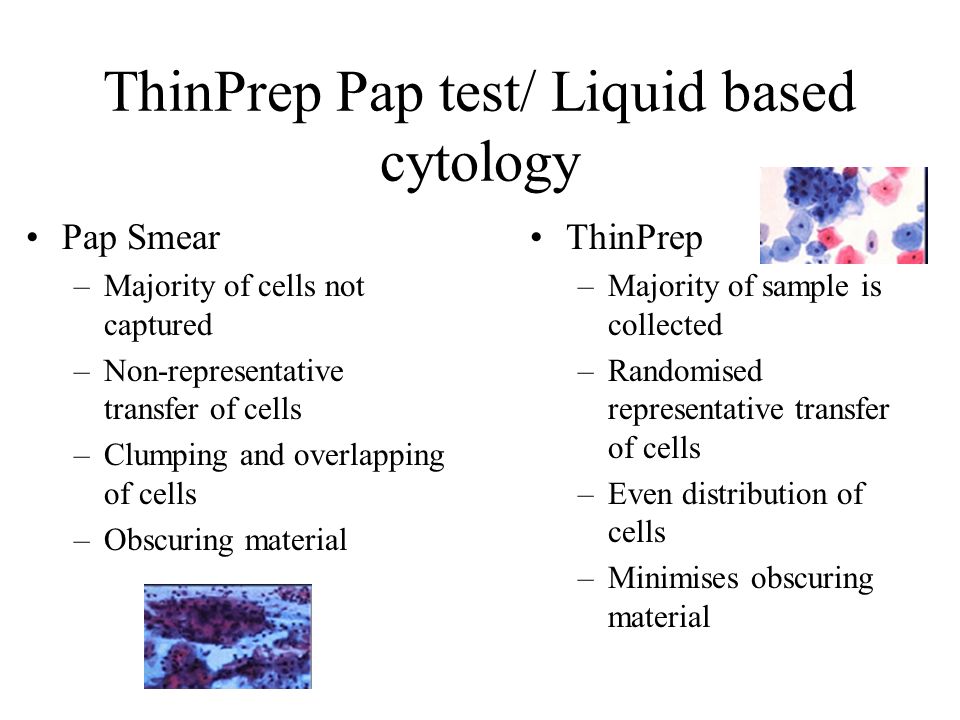 ThinPrep Pap test/ Liquid based cytology

• Pap Smear
– Majority of cells not captured
– Non-representative transfer of cells
– Clumping and overlapping of cells
– Obscuring material

• ThinPrep
– Majority of sample is collected
– Randomised representative transfer of cells
– Even distribution of cells
– Minimises obscuring material